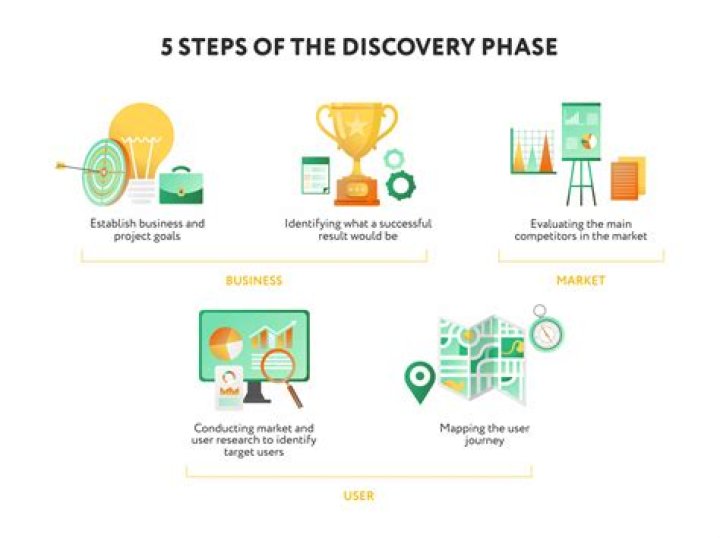 5 STEPS OF THE DISCOVERY PHASE

Establish business and project goals

Identifying what a successful result would be

Evaluating the main competitors in the market

BUSINESS

MARKET

Conducting market and user research to identify target users

Mapping the user journey

USER